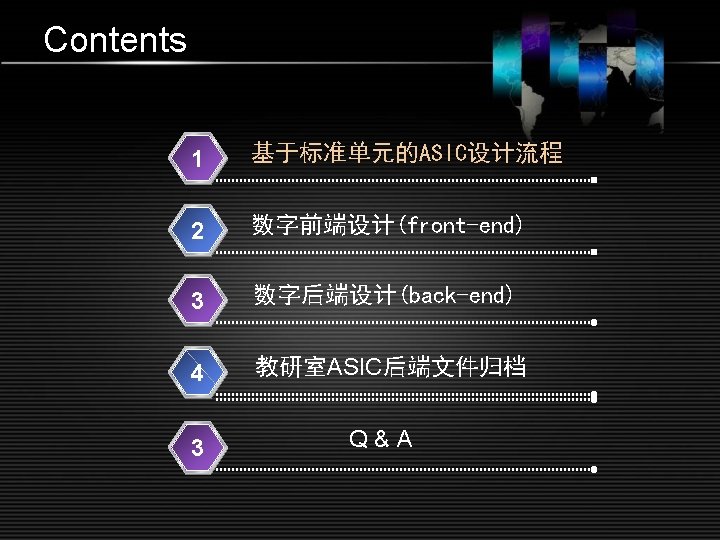 Contents

1 基于标准单元的ASIC设计流程

2 数字前端设计(front-end)

3 数字后端设计(back-end)

4 教研室ASIC后端文件归档

3 Q & A